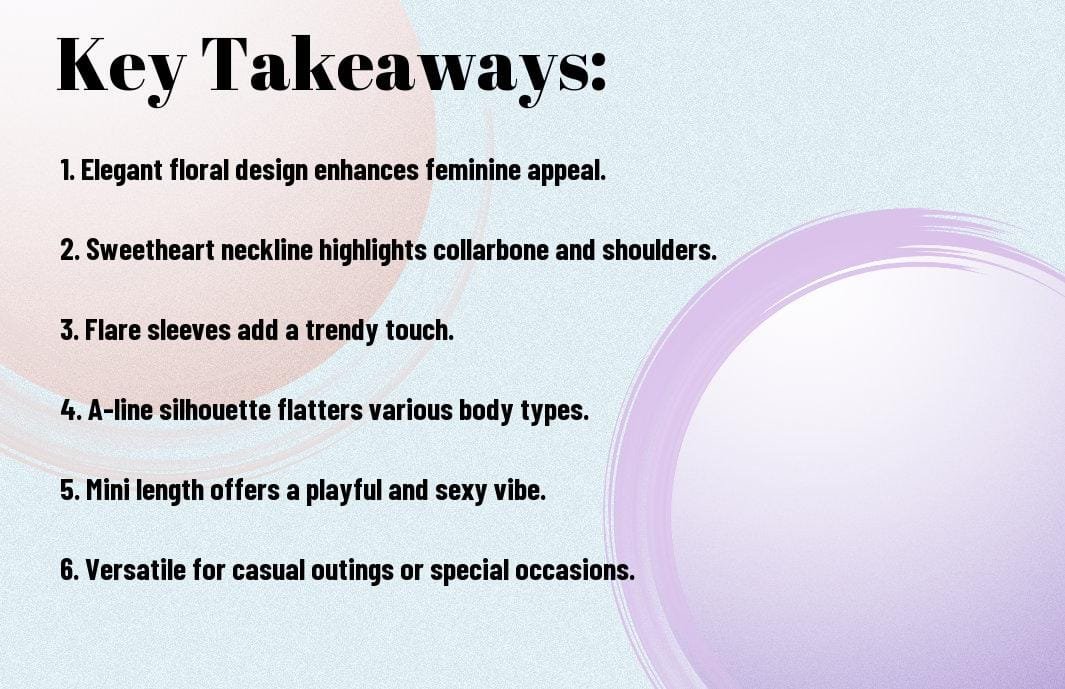 Key Takeaways:

1. Elegant floral design enhances feminine appeal.

2. Sweetheart neckline highlights collarbone and shoulders.

3. Flare sleeves add a trendy touch.

4. A-line silhouette flatters various body types.

5. Mini length offers a playful and sexy vibe.

6. Versatile for casual outings or special occasions.